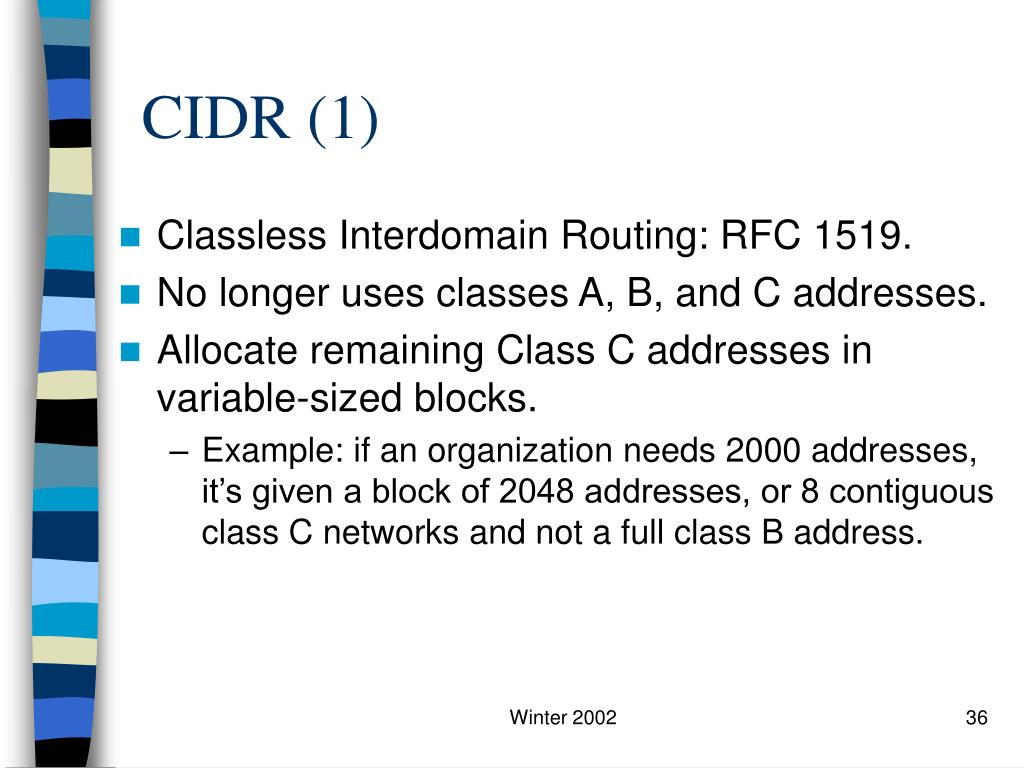 CIDR (1)

- Classless Interdomain Routing: RFC 1519.
- No longer uses classes A, B, and C addresses.
- Allocate remaining Class C addresses in variable-sized blocks.
  – Example: if an organization needs 2000 addresses, it's given a block of 2048 addresses, or 8 contiguous class C networks and not a full class B address.

Winter 2002

36